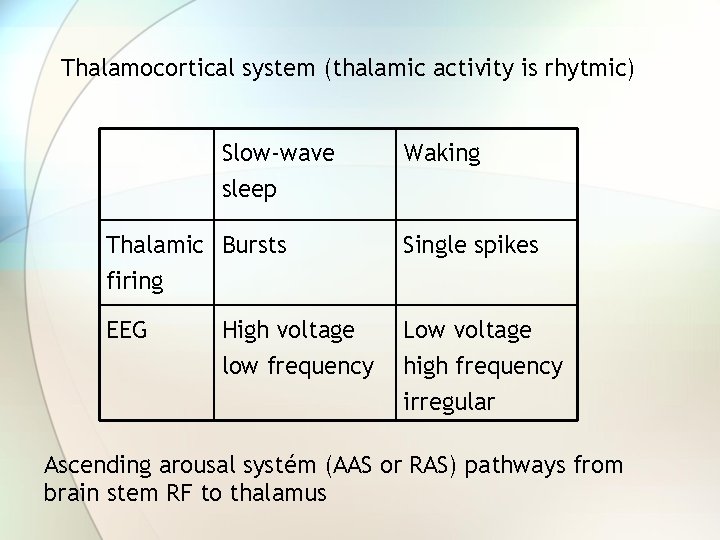 Thalamocortical system (thalamic activity is rhytmic)

| | Slow-wave sleep | Waking |
|---|---|---|
| Thalamic firing | Bursts | Single spikes |
| EEG | High voltage low frequency | Low voltage high frequency irregular |

Ascending arousal systém (AAS or RAS) pathways from brain stem RF to thalamus